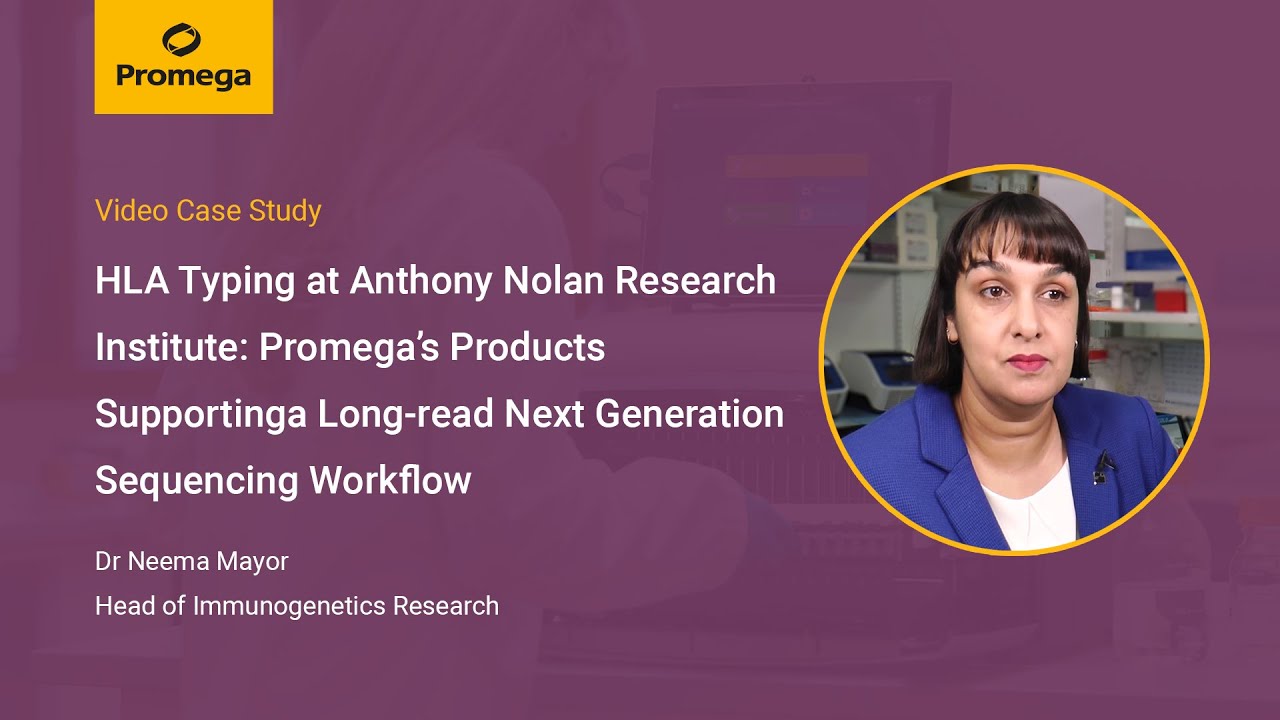 Promega

Video Case Study

HLA Typing at Anthony Nolan Research Institute: Promega's Products Supportinga Long-read Next Generation Sequencing Workflow

Dr Neema Mayor
Head of Immunogenetics Research